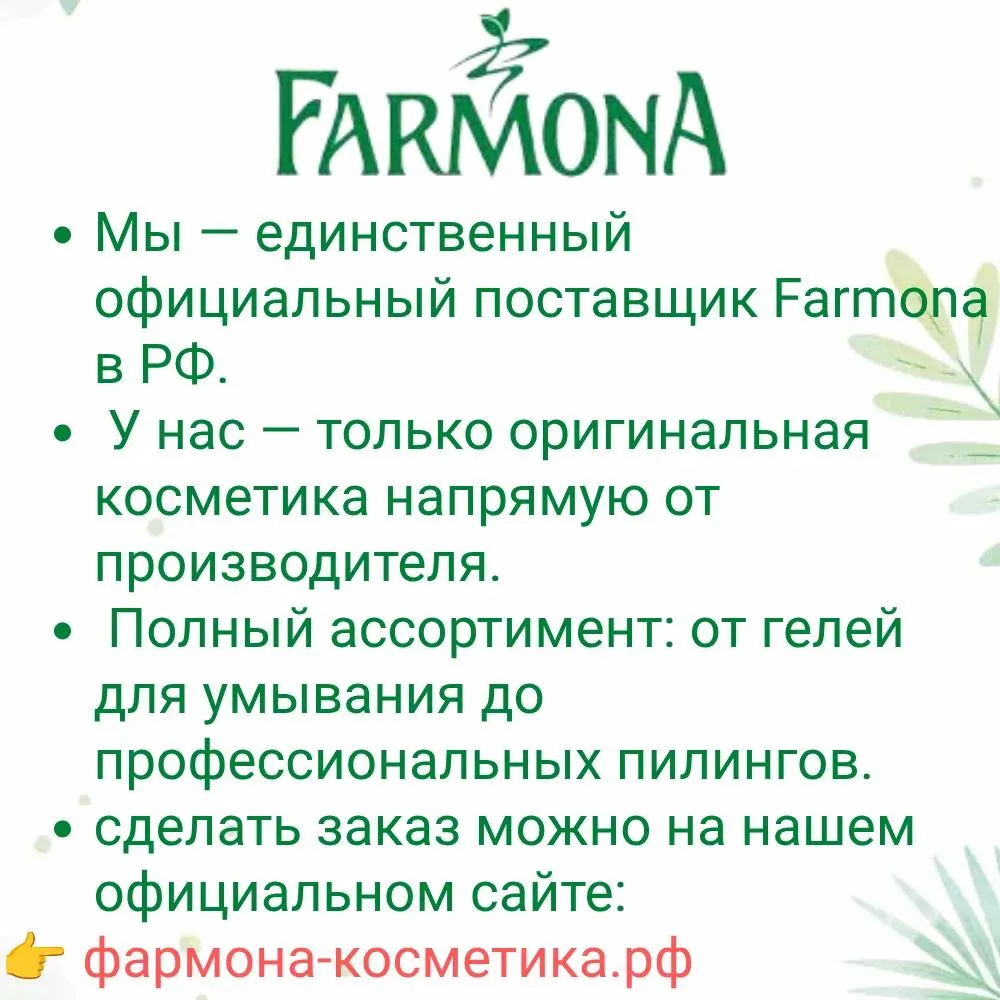 FARMONA

• Мы — единственный официальный поставщик Farmona в РФ.
• У нас — только оригинальная косметика напрямую от производителя.
• Полный ассортимент: от гелей для умывания до профессиональных пилингов.
• сделать заказ можно на нашем официальном сайте:
👉 фармона-косметика.рф